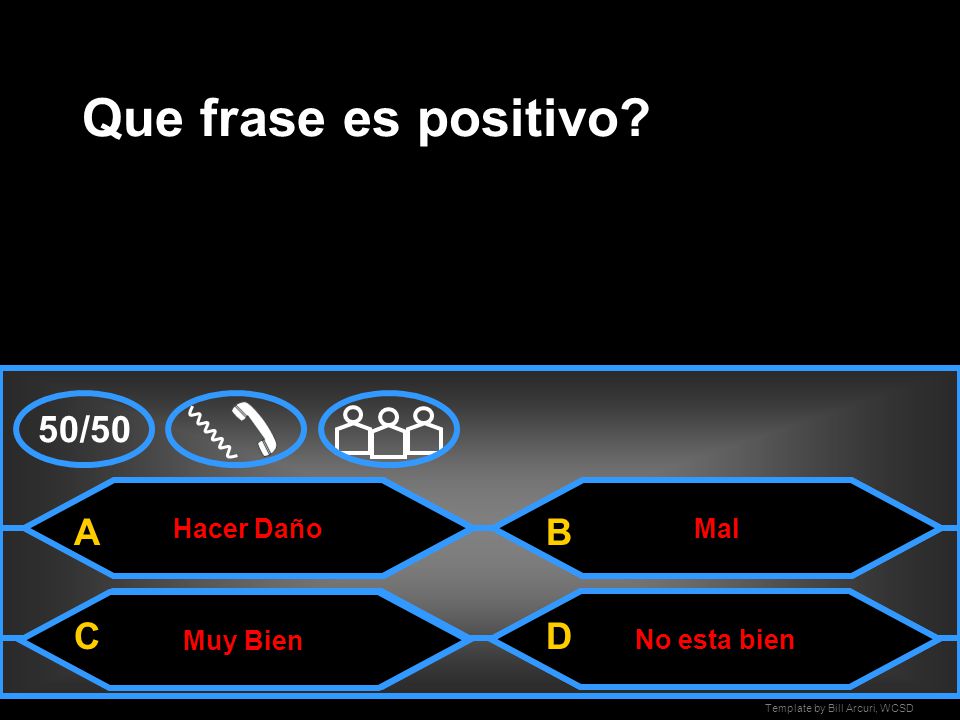 Que frase es positivo?

50/50

A Hacer Daño

B Mal

C Muy Bien

D No esta bien

Template by Bill Arcuri, WCSD